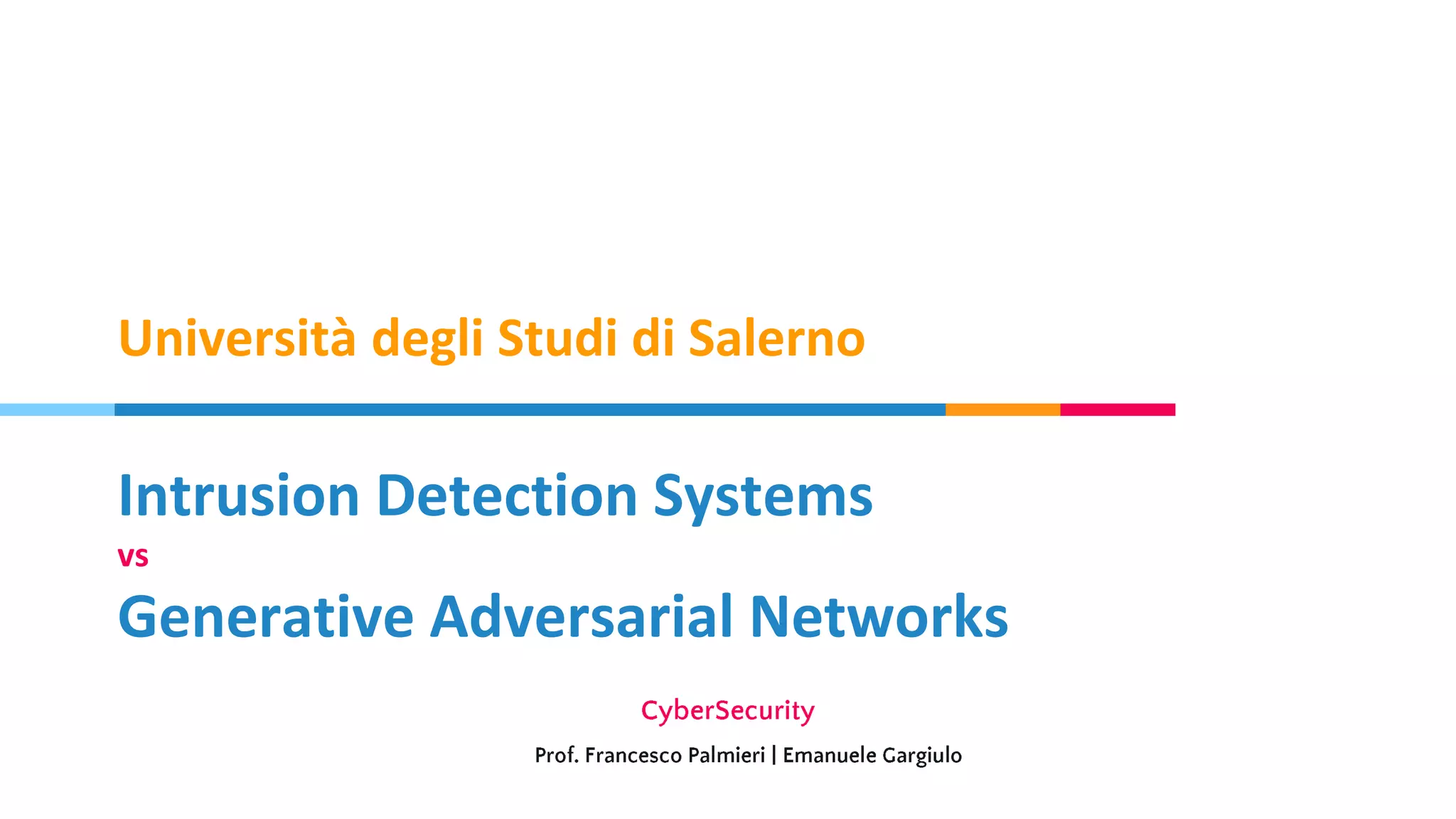 Università degli Studi di Salerno

Intrusion Detection Systems

vs

Generative Adversarial Networks

CyberSecurity

Prof. Francesco Palmieri | Emanuele Gargiulo